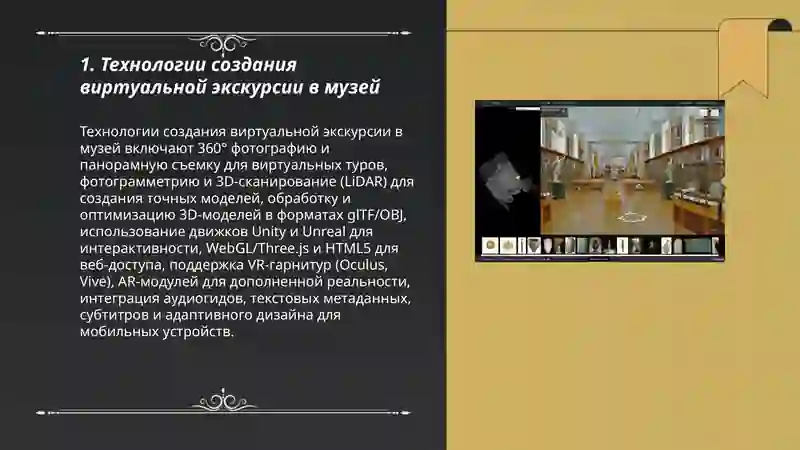 1. Технологии создания виртуальной экскурсии в музей

Технологии создания виртуальной экскурсии в музей включают 360° фотографию и панорамную съемку для виртуальных туров, фотограмметрию и 3D-сканирование (LiDAR) для создания точных моделей, обработку и оптимизацию 3D-моделей в форматах glTF/OBJ, использование движков Unity и Unreal для интерактивности, WebGL/Three.js и HTML5 для веб-доступа, поддержка VR-гарнитур (Oculus, Vive), AR-модулей для дополненной реальности, интеграция аудиогидов, текстовых метаданных, субтитров и адаптивного дизайна для мобильных устройств.